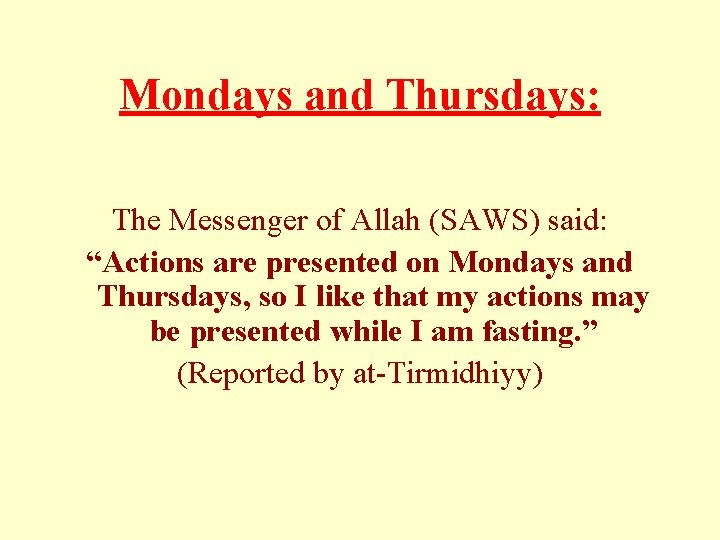 Mondays and Thursdays:

The Messenger of Allah (SAWS) said:
“Actions are presented on Mondays and Thursdays, so I like that my actions may be presented while I am fasting.”
(Reported by at-Tirmidhiyy)